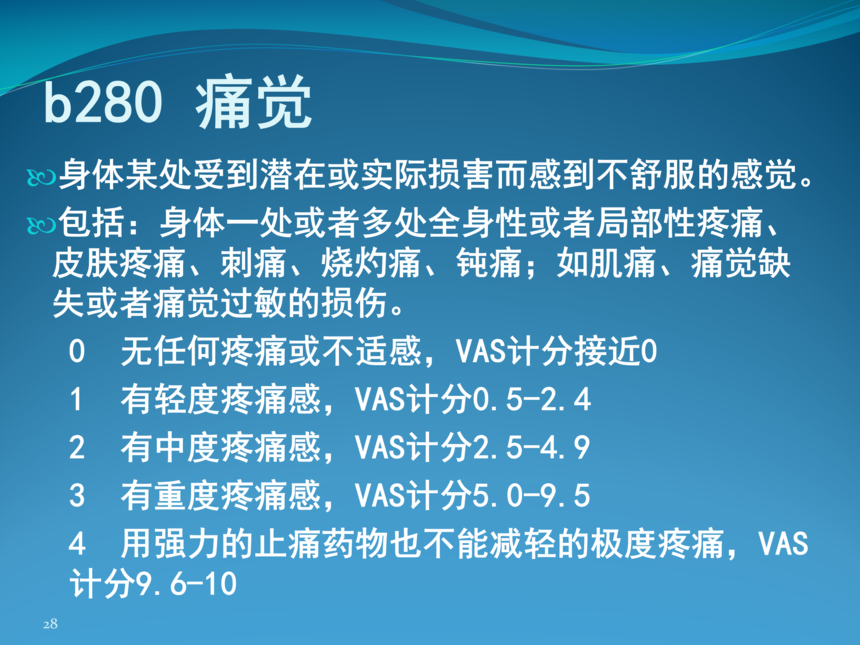 b280 痛觉

身体某处受到潜在或实际损害而感到不舒服的感觉。

包括：身体一处或者多处全身性或者局部性疼痛、皮肤疼痛、刺痛、烧灼痛、钝痛；如肌痛、痛觉缺失或者痛觉过敏的损伤。

0 无任何疼痛或不适感，VAS计分接近0

1 有轻度疼痛感，VAS计分0.5-2.4

2 有中度疼痛感，VAS计分2.5-4.9

3 有重度疼痛感，VAS计分5.0-9.5

4 用强力的止痛药物也不能减轻的极度疼痛，VAS计分9.6-10

28